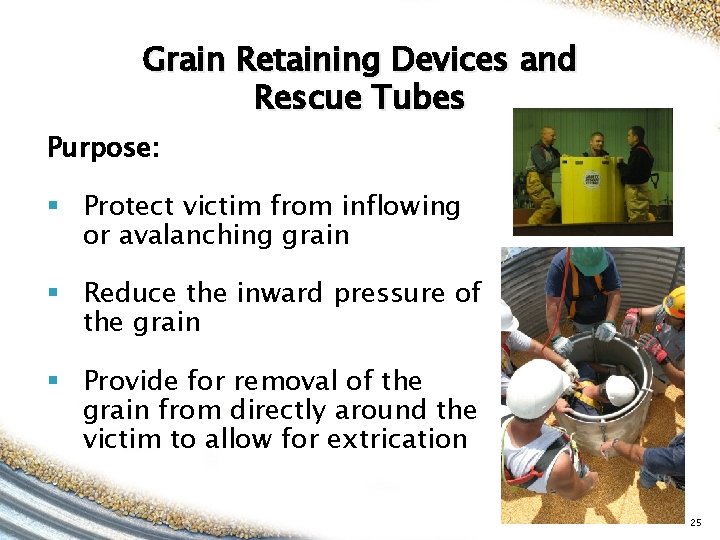 Grain Retaining Devices and Rescue Tubes

Purpose:

▪ Protect victim from inflowing or avalanching grain

▪ Reduce the inward pressure of the grain

▪ Provide for removal of the grain from directly around the victim to allow for extrication

25